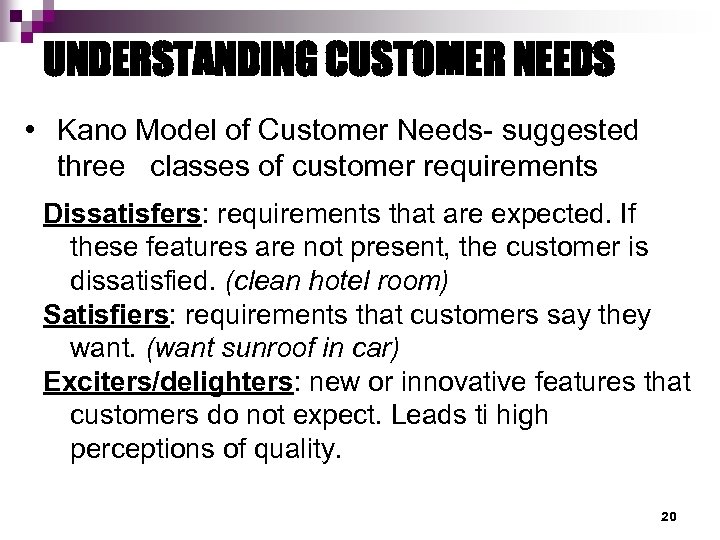 UNDERSTANDING CUSTOMER NEEDS

• Kano Model of Customer Needs- suggested three classes of customer requirements

Dissatisfers: requirements that are expected. If these features are not present, the customer is dissatisfied. (clean hotel room)

Satisfiers: requirements that customers say they want. (want sunroof in car)

Exciters/delighters: new or innovative features that customers do not expect. Leads ti high perceptions of quality.

20